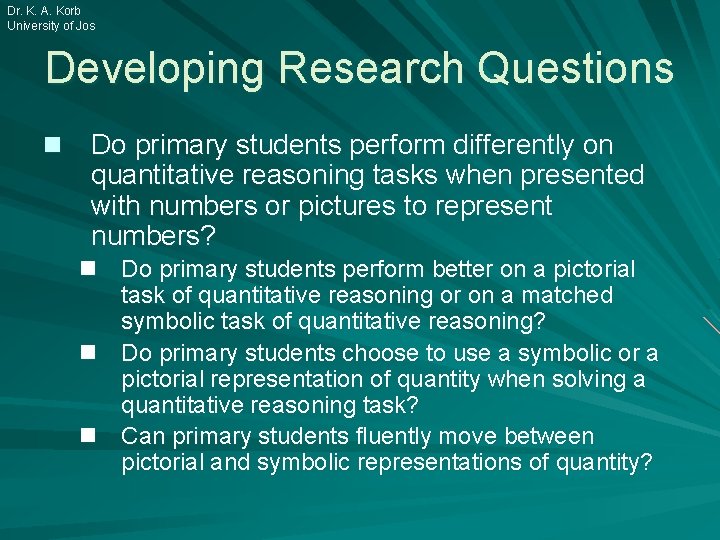 Dr. K. A. Korb
University of Jos

Developing Research Questions

Do primary students perform differently on quantitative reasoning tasks when presented with numbers or pictures to represent numbers?

Do primary students perform better on a pictorial task of quantitative reasoning or on a matched symbolic task of quantitative reasoning?

Do primary students choose to use a symbolic or a pictorial representation of quantity when solving a quantitative reasoning task?

Can primary students fluently move between pictorial and symbolic representations of quantity?